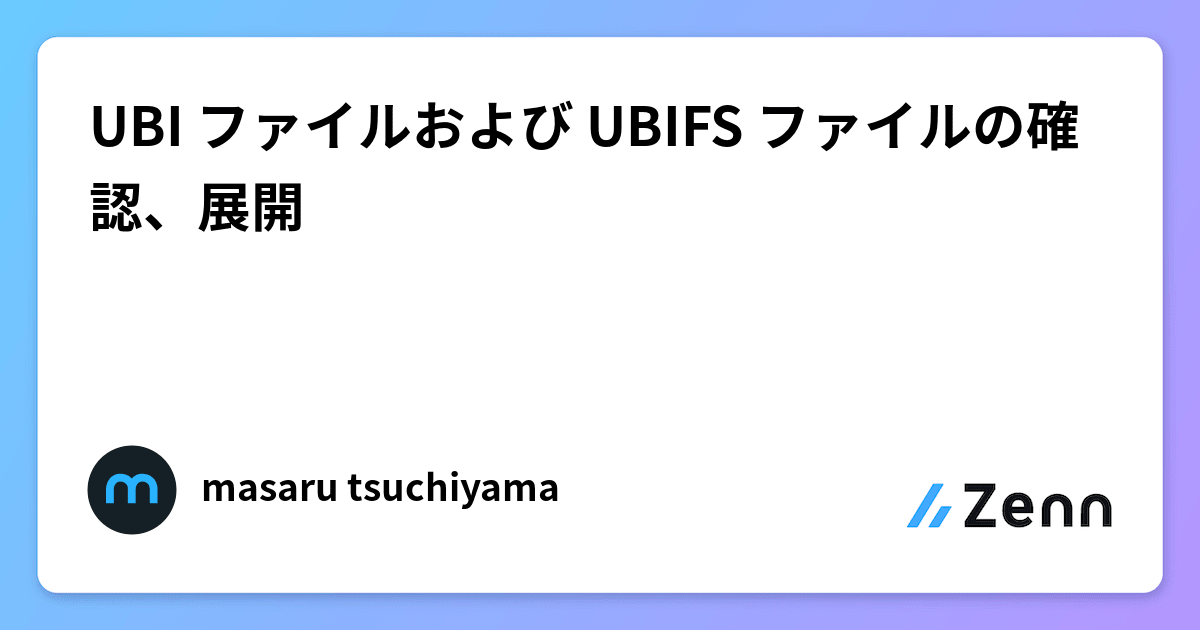 UBI ファイルおよび UBIFS ファイルの確認、展開

m

masaru tsuchiyama

Zenn